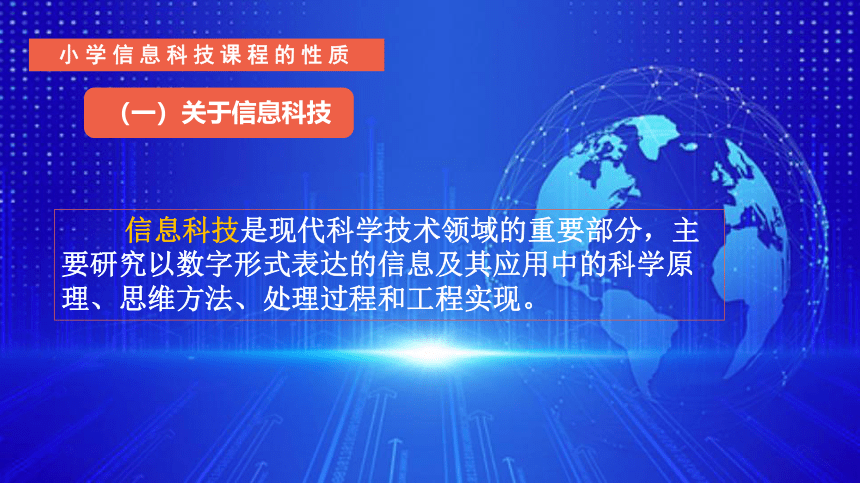 小学信息科技课程的性质

（一）关于信息科技

信息科技是现代科学技术领域的重要部分，主要研究以数字形式表达的信息及其应用中的科学原理、思维方法、处理过程和工程实现。